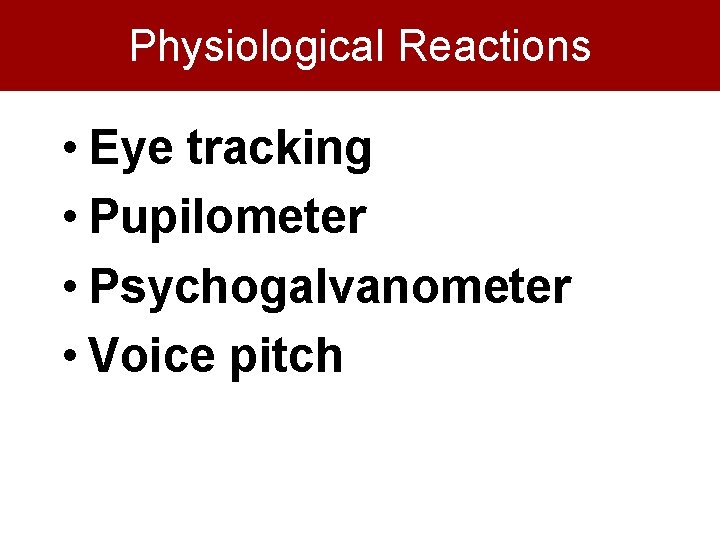 Physiological Reactions

• Eye tracking
• Pupilometer
• Psychogalvanometer
• Voice pitch